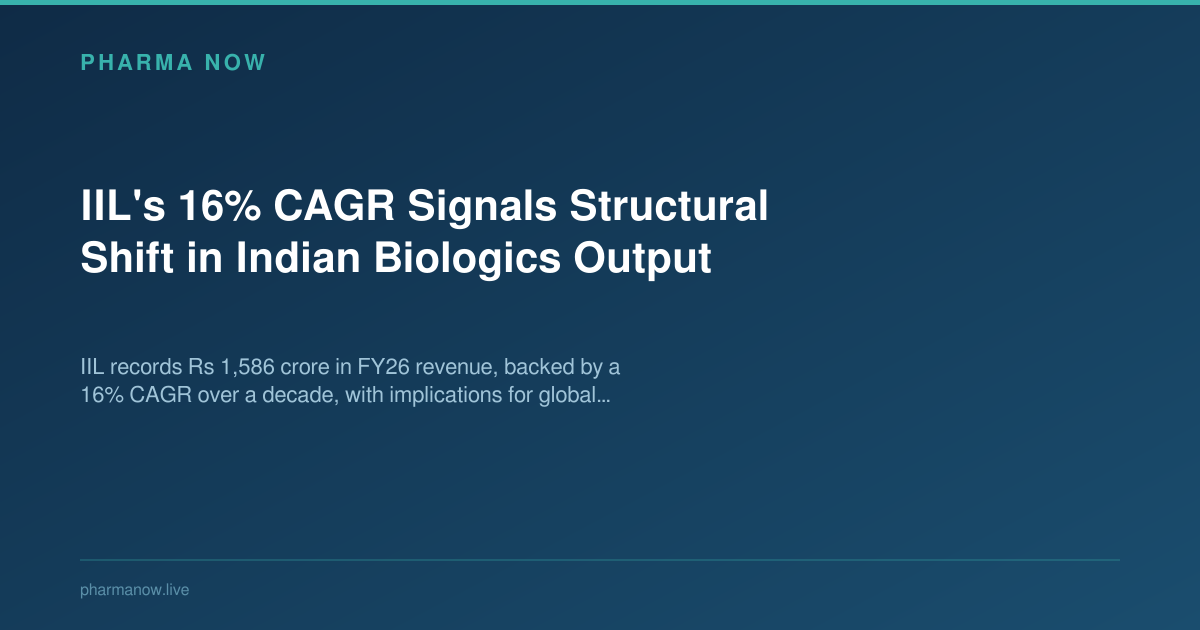 PHARMA NOW

IIL's 16% CAGR Signals Structural Shift in Indian Biologics Output

IIL records Rs 1,586 crore in FY26 revenue, backed by a 16% CAGR over a decade, with implications for global...

pharmanow.live